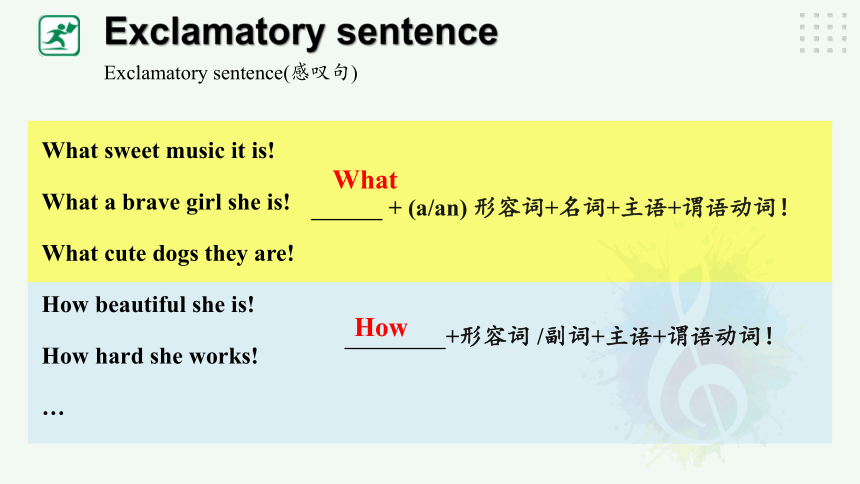 Exclamatory sentence

Exclamatory sentence(感叹句)

What sweet music it is!

What a brave girl she is!

What cute dogs they are!

What
______ + (a/an) 形容词+名词+主语+谓语动词！

How beautiful she is!

How hard she works!

…

How
________+形容词 /副词+主语+谓语动词！